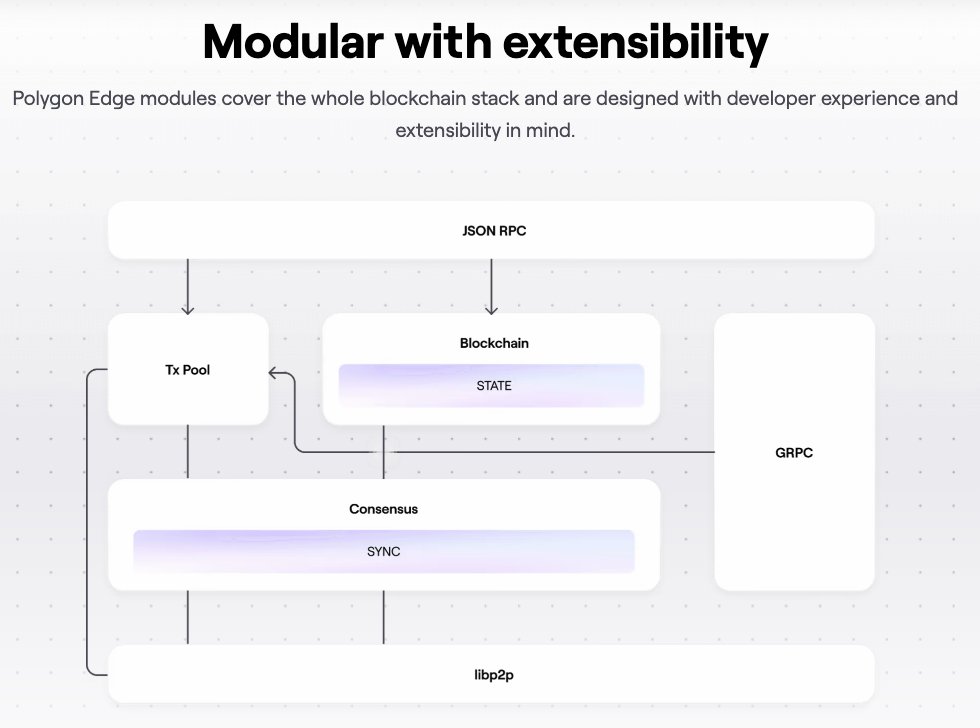 Modular with extensibility

Polygon Edge modules cover the whole blockchain stack and are designed with developer experience and extensibility in mind.

JSON RPC

Tx Pool

Blockchain

STATE

GRPC

Consensus

SYNC

libp2p